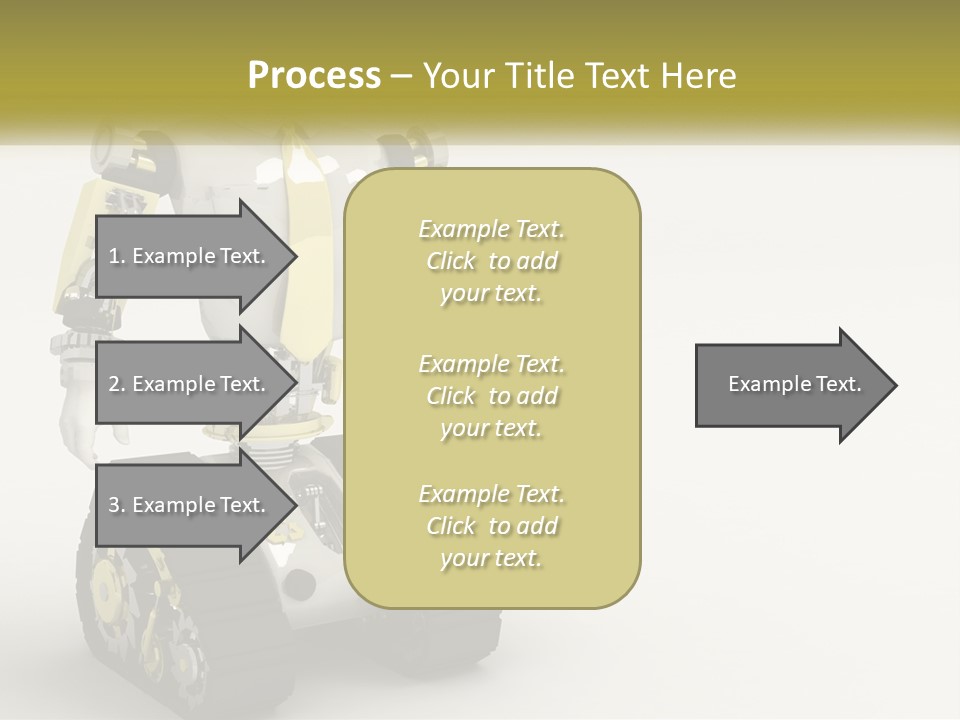 Process – Your Title Text Here

1. Example Text.

2. Example Text.

3. Example Text.

Example Text. Click to add your text.

Example Text. Click to add your text.

Example Text. Click to add your text.

Example Text.